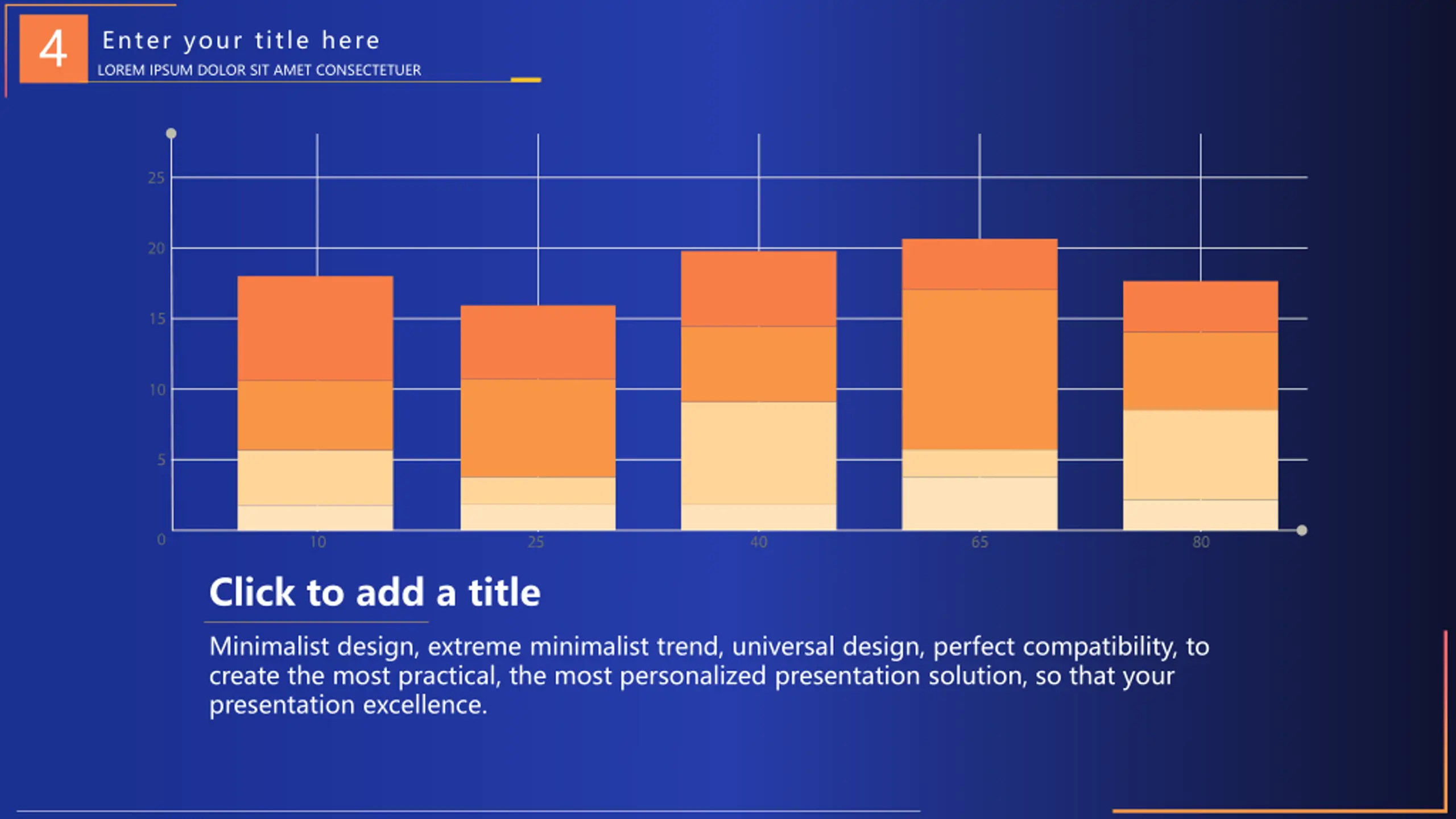 4

Enter your title here

LOREM IPSUM DOLOR SIT AMET CONSECTETUER

25
20
15
10
5
0

10
25
40
65
80

Click to add a title

Minimalist design, extreme minimalist trend, universal design, perfect compatibility, to create the most practical, the most personalized presentation solution, so that your presentation excellence.